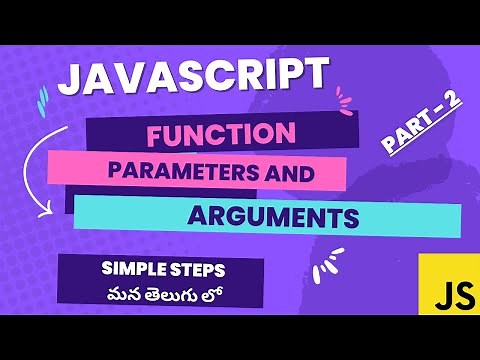 JAVASCRIPT

FUNCTION

PART - 2

PARAMETERS AND

ARGUMENTS

SIMPLE STEPS
మన తెలుగు లో

JS